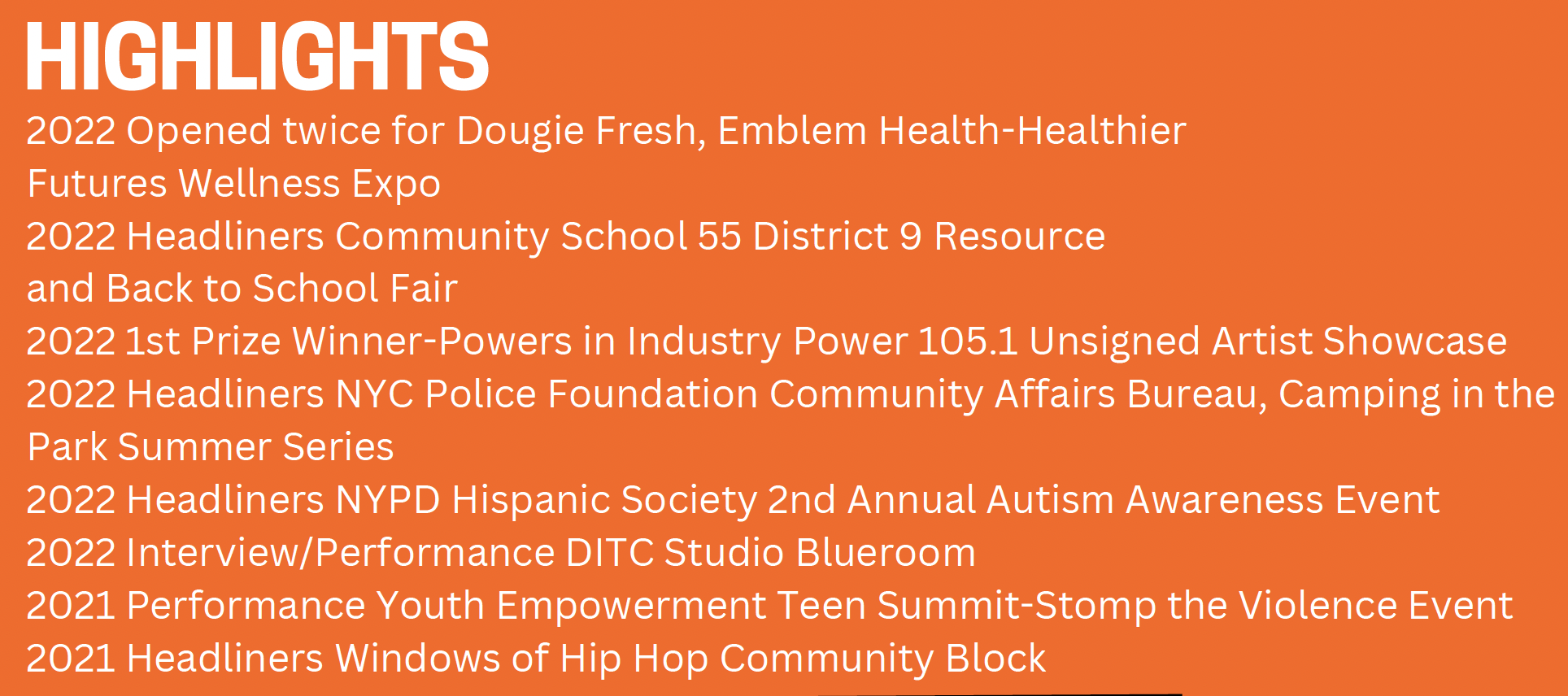 HIGHLIGHTS

2022 Opened twice for Dougie Fresh, Emblem Health-Healthier Futures Wellness Expo

2022 Headliners Community School 55 District 9 Resource and Back to School Fair

2022 1st Prize Winner-Powers in Industry Power 105.1 Unsigned Artist Showcase

2022 Headliners NYC Police Foundation Community Affairs Bureau, Camping in the Park Summer Series

2022 Headliners NYPD Hispanic Society 2nd Annual Autism Awareness Event

2022 Interview/Performance DITC Studio Blueroom

2021 Performance Youth Empowerment Teen Summit-Stomp the Violence Event

2021 Headliners Windows of Hip Hop Community Block